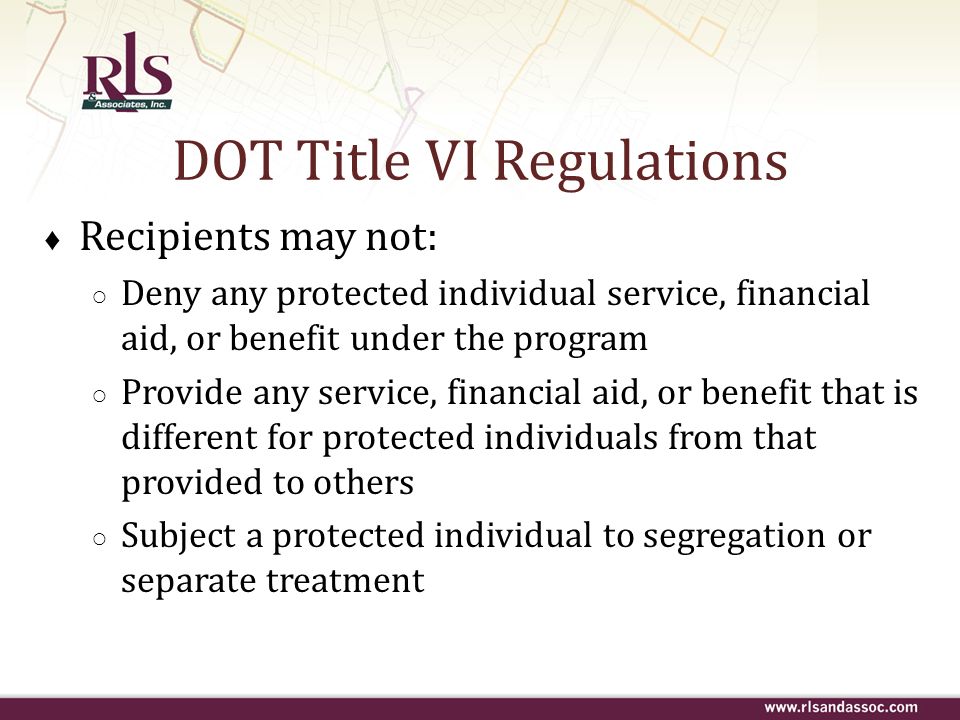 RLS & Associates, Inc.

DOT Title VI Regulations

♦ Recipients may not:

○ Deny any protected individual service, financial aid, or benefit under the program

○ Provide any service, financial aid, or benefit that is different for protected individuals from that provided to others

○ Subject a protected individual to segregation or separate treatment

www.rlsandassoc.com